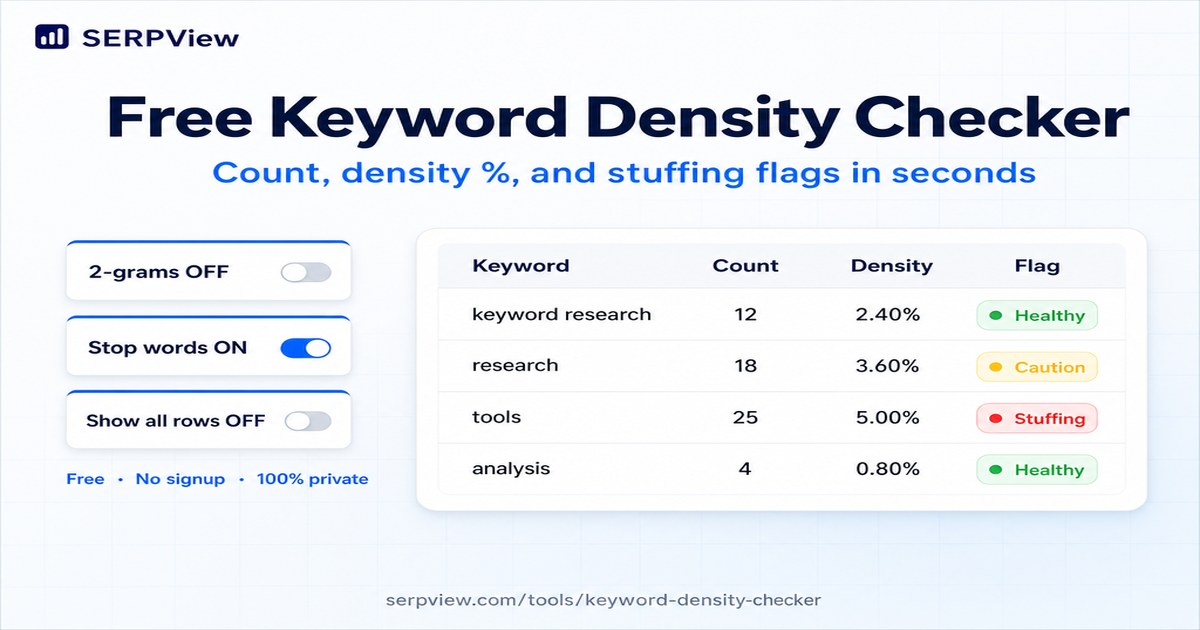 SERPView

Free Keyword Density Checker

Count, density %, and stuffing flags in seconds

2-grams OFF

Stop words ON

Show all rows OFF

Free · No signup · 100% private

| Keyword | Count | Density | Flag |
|---|---|---|---|
| keyword research | 12 | 2.40% | Healthy |
| research | 18 | 3.60% | Caution |
| tools | 25 | 5.00% | Stuffing |
| analysis | 4 | 0.80% | Healthy |

serpview.com/tools/keyword-density-checker